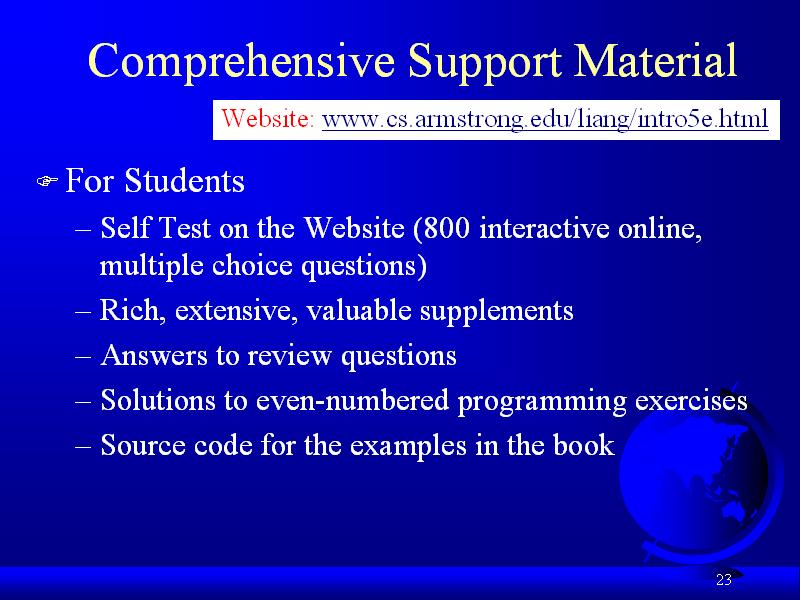 Comprehensive Support Material

Website: www.cs.armstrong.edu/liang/intro5e.html

For Students
– Self Test on the Website (800 interactive online, multiple choice questions)
– Rich, extensive, valuable supplements
– Answers to review questions
– Solutions to even-numbered programming exercises
– Source code for the examples in the book

23